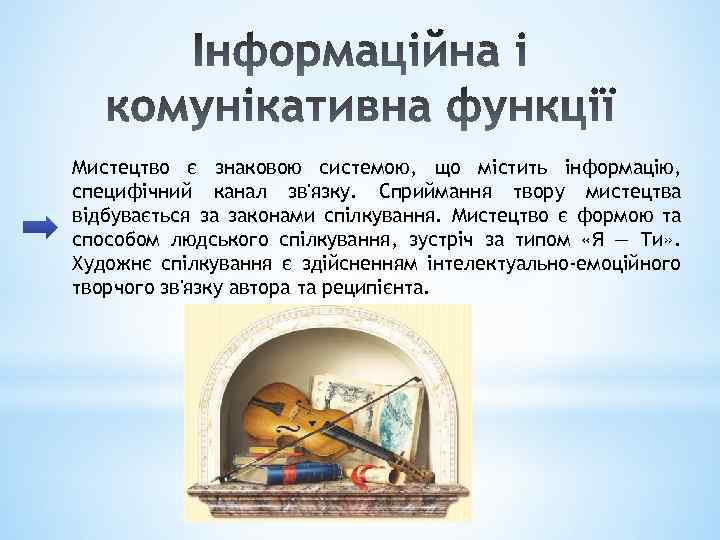 Інформаційна і комунікативна функції

Мистецтво є знаковою системою, що містить інформацію, специфічний канал зв'язку. Сприймання твору мистецтва відбувається за законами спілкування. Мистецтво є формою та способом людського спілкування, зустріч за типом «Я — Ти». Художнє спілкування є здійсненням інтелектуально-емоційного творчого зв'язку автора та реципієнта.